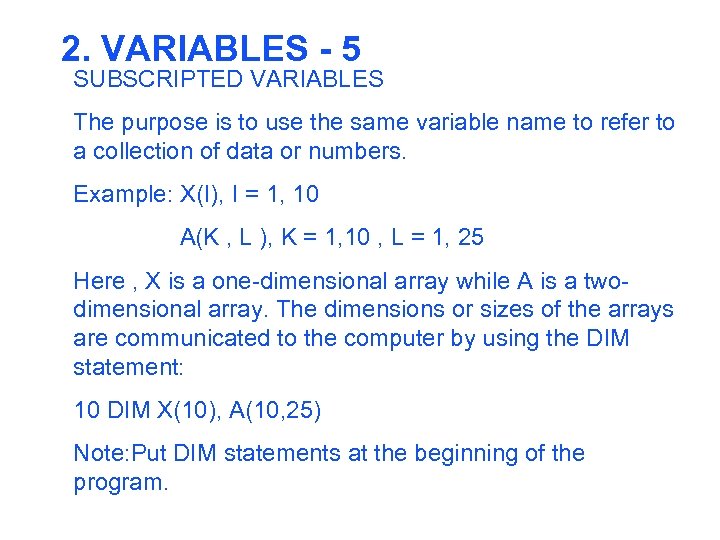 2. VARIABLES - 5

SUBSCRIPTED VARIABLES

The purpose is to use the same variable name to refer to a collection of data or numbers.

Example: X(I), I = 1, 10

A(K , L ), K = 1,10 , L = 1, 25

Here , X is a one-dimensional array while A is a two-dimensional array. The dimensions or sizes of the arrays are communicated to the computer by using the DIM statement:

10 DIM X(10), A(10,25)

Note:Put DIM statements at the beginning of the program.